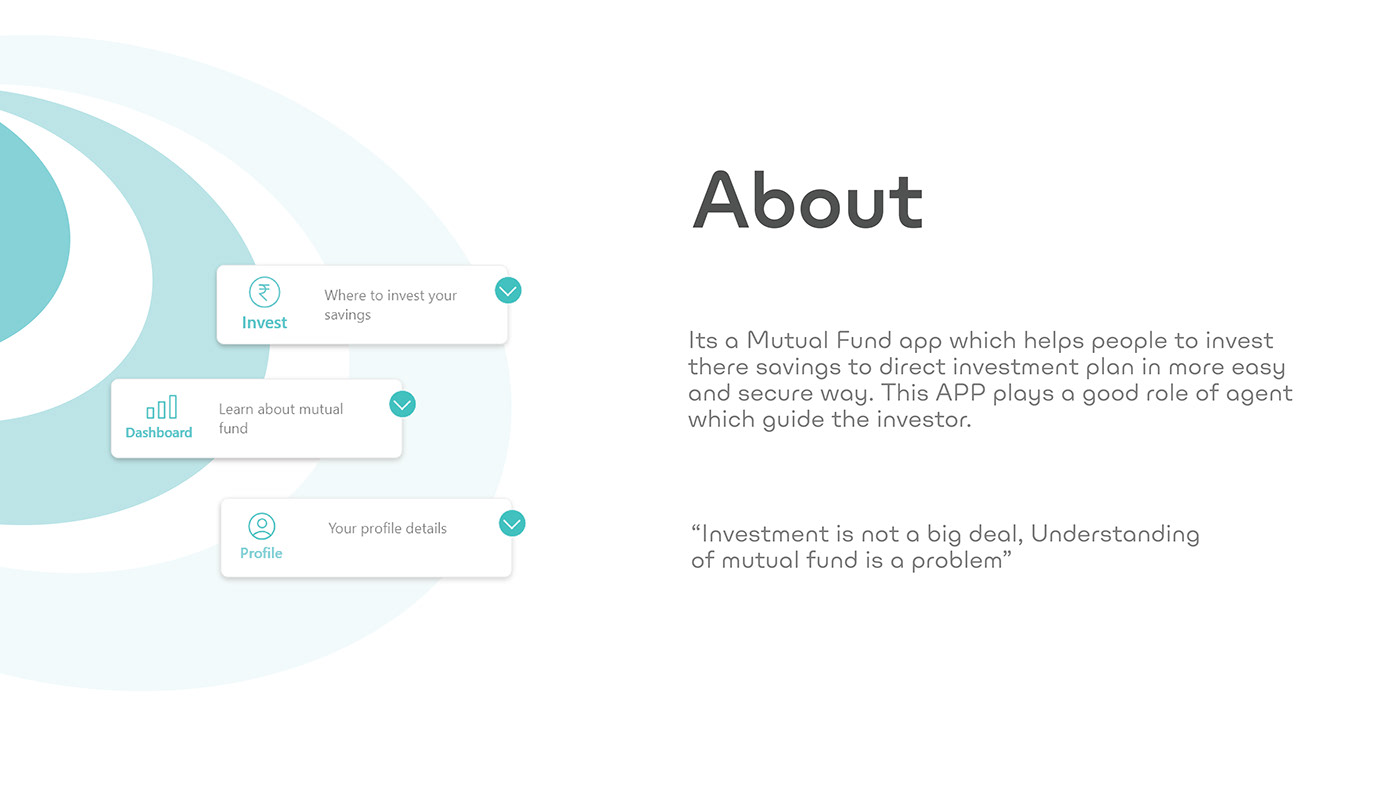 ₹
Invest
Where to invest your savings

Dashboard
Learn about mutual fund

Profile
Your profile details

About

Its a Mutual Fund app which helps people to invest there savings to direct investment plan in more easy and secure way. This APP plays a good role of agent which guide the investor.

“Investment is not a big deal, Understanding of mutual fund is a problem”